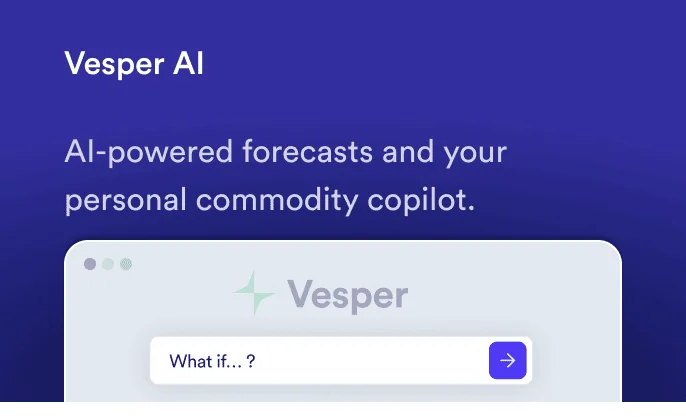 Vesper AI

AI-powered forecasts and your personal commodity copilot.

Vesper

What if... ?